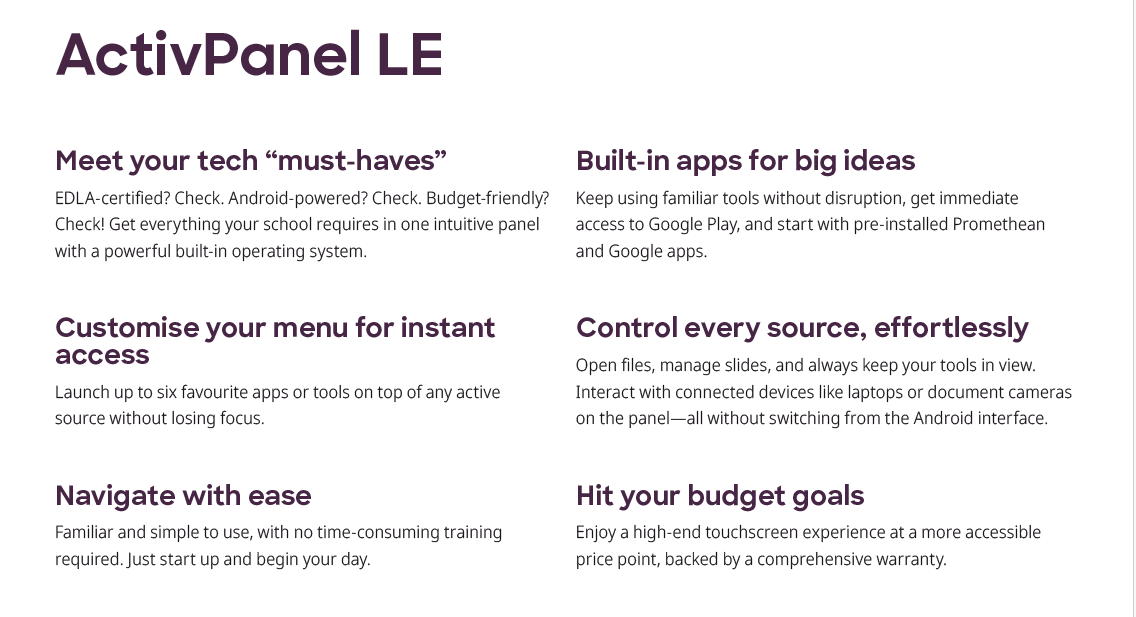 ActivPanel LE

Meet your tech “must-haves”

EDLA-certified? Check. Android-powered? Check. Budget-friendly? Check! Get everything your school requires in one intuitive panel with a powerful built-in operating system.

Customise your menu for instant access

Launch up to six favourite apps or tools on top of any active source without losing focus.

Navigate with ease

Familiar and simple to use, with no time-consuming training required. Just start up and begin your day.

Built-in apps for big ideas

Keep using familiar tools without disruption, get immediate access to Google Play, and start with pre-installed Promethean and Google apps.

Control every source, effortlessly

Open files, manage slides, and always keep your tools in view. Interact with connected devices like laptops or document cameras on the panel—all without switching from the Android interface.

Hit your budget goals

Enjoy a high-end touchscreen experience at a more accessible price point, backed by a comprehensive warranty.